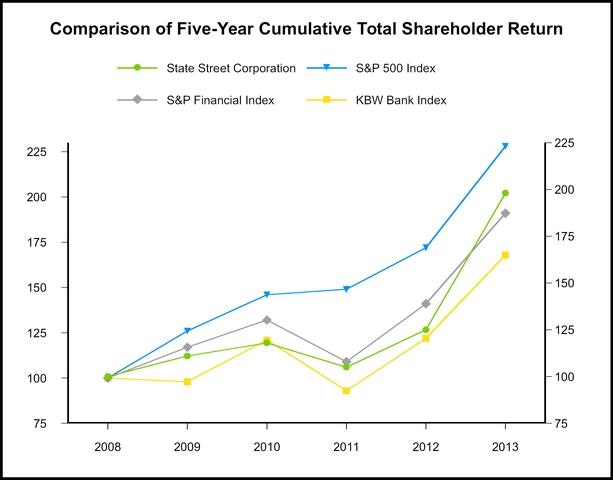 Comparison of Five-Year Cumulative Total Shareholder Return

State Street Corporation
S&P 500 Index
S&P Financial Index
KBW Bank Index

225
200
175
150
125
100
75

225
200
175
150
125
100
75

2008
2009
2010
2011
2012
2013